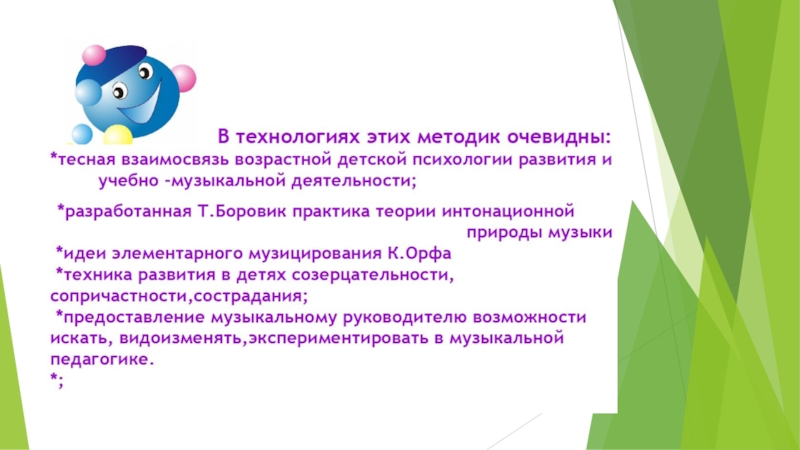 В технологиях этих методик очевидны:
*тесная взаимосвязь возрастной детской психологии развития и учебно -музыкальной деятельности;

*разработанная Т.Боровик практика теории интонационной природы музыки
*идеи элементарного музицирования К.Орфа
*техника развития в детях созерцательности, сопричастности,сострадания;
*предоставление музыкальному руководителю возможности искать, видоизменять,экспериментировать в музыкальной педагогике.
*;